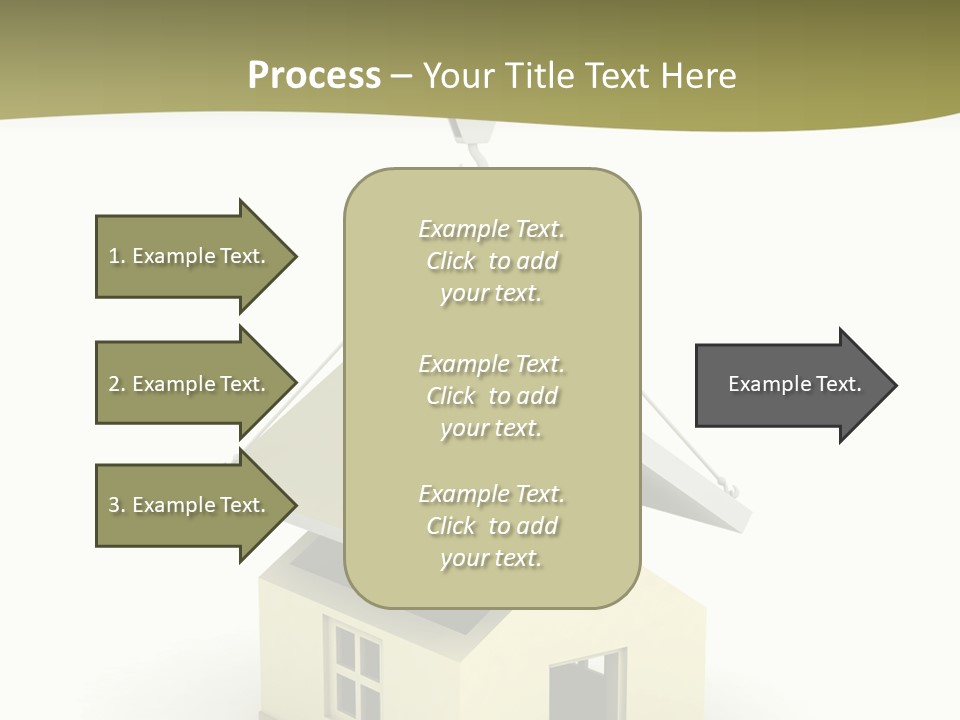 Process – Your Title Text Here

1. Example Text.

2. Example Text.

3. Example Text.

Example Text. Click to add your text.

Example Text. Click to add your text.

Example Text. Click to add your text.

Example Text.